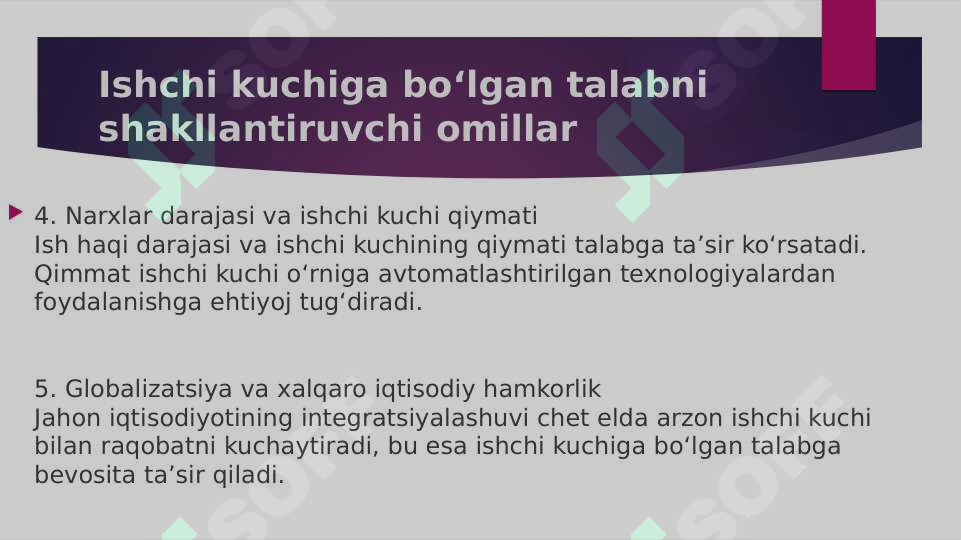 Ishchi kuchiga bo‘lgan talabni shakllantiruvchi omillar

4. Narxlar darajasi va ishchi kuchi qiymati
Ish haqi darajasi va ishchi kuchining qiymati talabga ta’sir ko‘rsatadi. Qimmat ishchi kuchi o‘rniga avtomatlashtirilgan texnologiyalardan foydalanishga ehtiyoj tug‘diradi.

5. Globalizatsiya va xalqaro iqtisodiy hamkorlik
Jahon iqtisodiyotining integratsiyalashuvi chet elda arzon ishchi kuchi bilan raqobatni kuchaytiradi, bu esa ishchi kuchiga bo‘lgan talabga bevosita ta’sir qiladi.